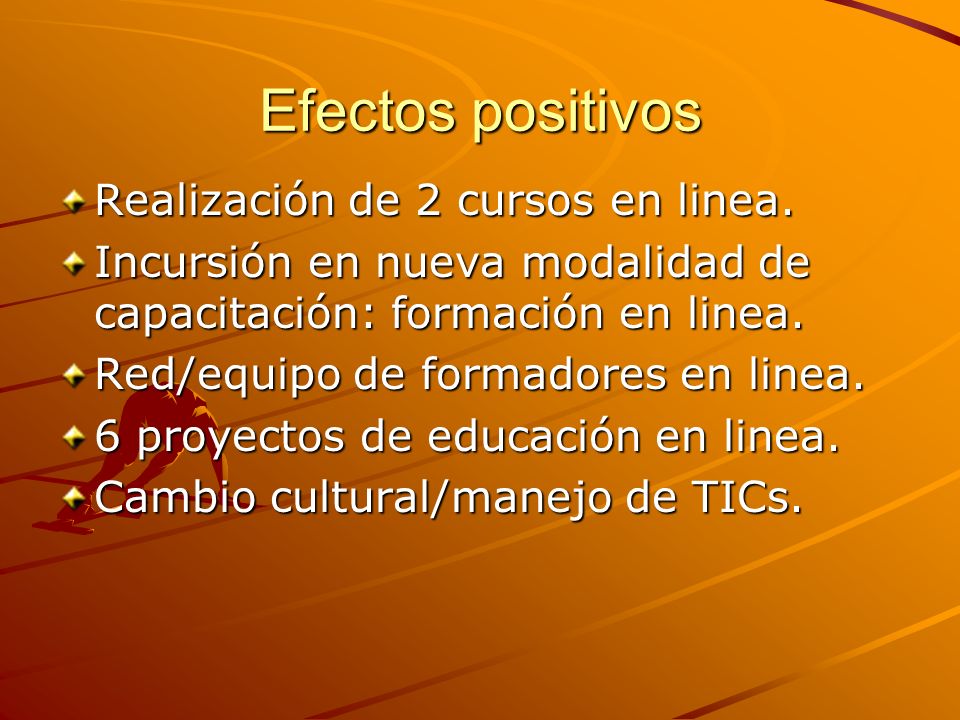 Efectos positivos

Realización de 2 cursos en linea.

Incursión en nueva modalidad de capacitación: formación en linea.

Red/equipo de formadores en linea.

6 proyectos de educación en linea.

Cambio cultural/manejo de TICs.